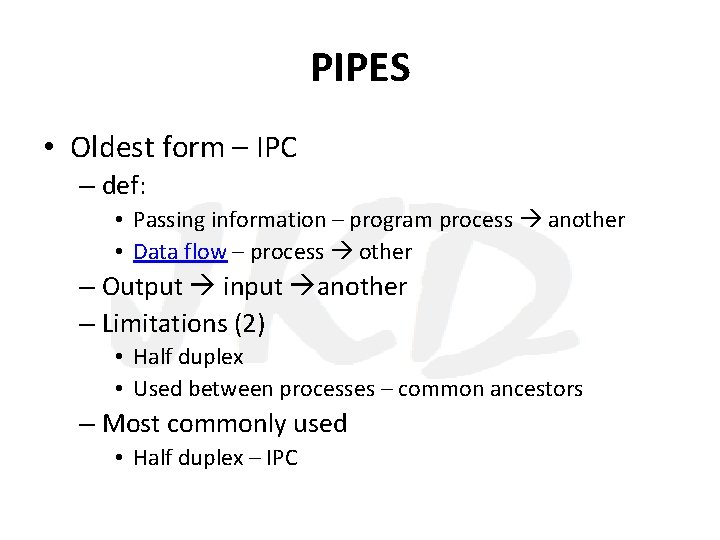 PIPES

• Oldest form – IPC
  – def:
    • Passing information – program process → another
    • Data flow – process → other
  – Output → input →another
  – Limitations (2)
    • Half duplex
    • Used between processes – common ancestors
  – Most commonly used
    • Half duplex – IPC

JKD